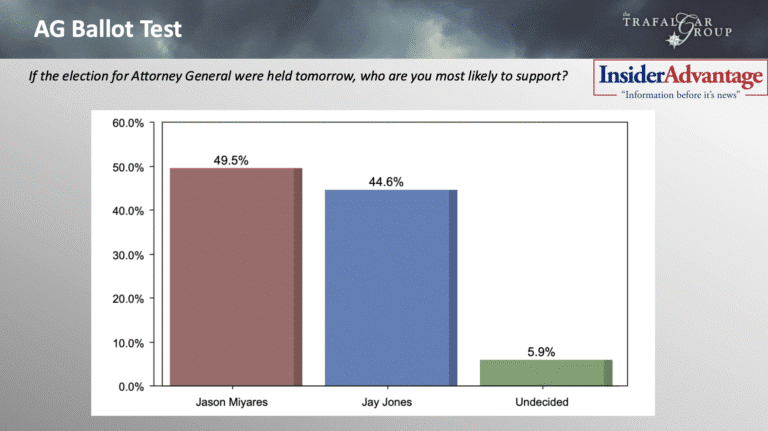 AG Ballot Test

the TRAFALGAR GROUP

If the election for Attorney General were held tomorrow, who are you most likely to support?

InsiderAdvantage
"Information before it's news"

60.0%
50.0%
40.0%
30.0%
20.0%
10.0%
0.0%

49.5%
44.6%
5.9%

Jason Miyares
Jay Jones
Undecided